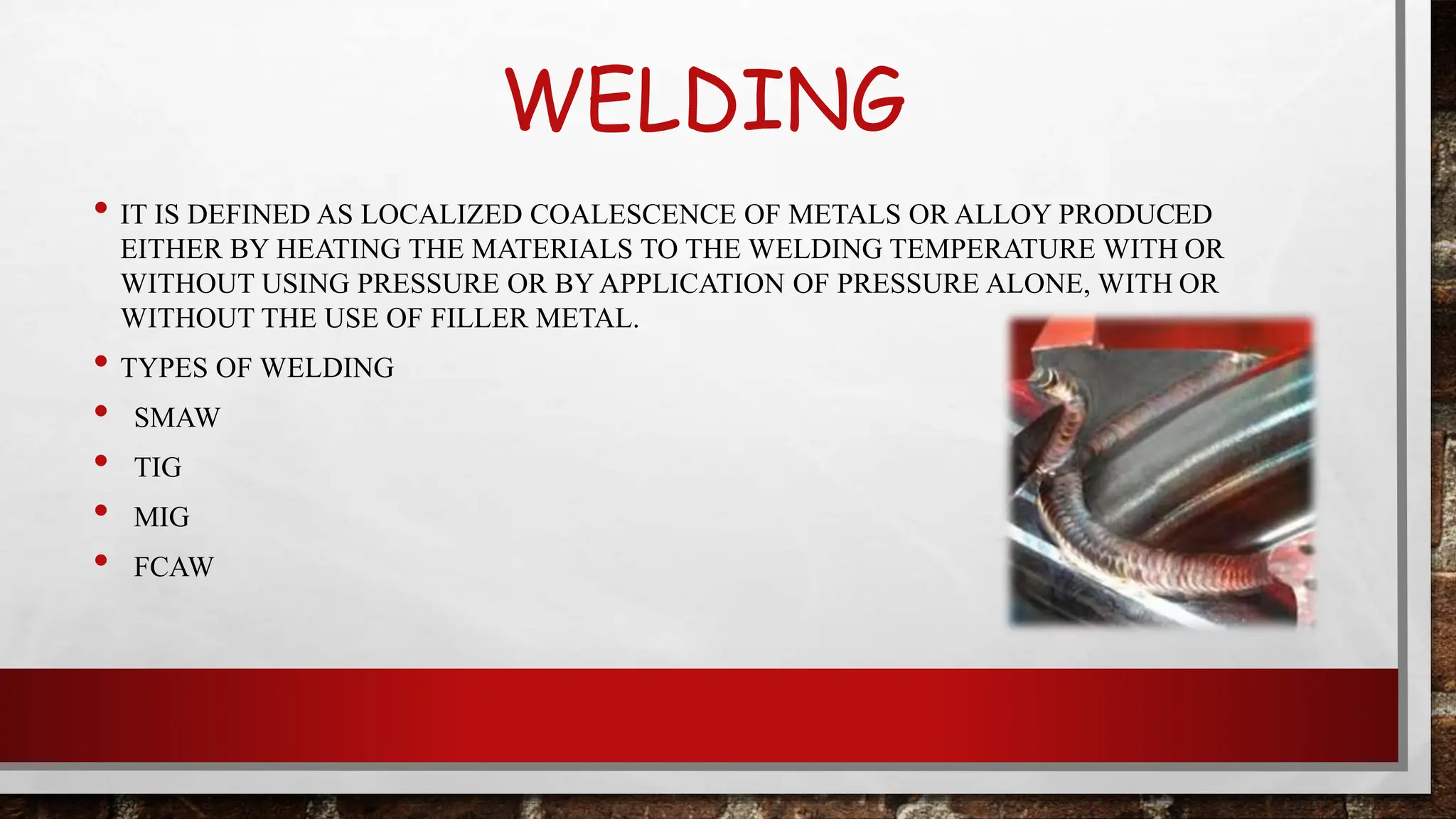 WELDING

• IT IS DEFINED AS LOCALIZED COALESCENCE OF METALS OR ALLOY PRODUCED EITHER BY HEATING THE MATERIALS TO THE WELDING TEMPERATURE WITH OR WITHOUT USING PRESSURE OR BY APPLICATION OF PRESSURE ALONE, WITH OR WITHOUT THE USE OF FILLER METAL.

• TYPES OF WELDING

• SMAW

• TIG

• MIG

• FCAW